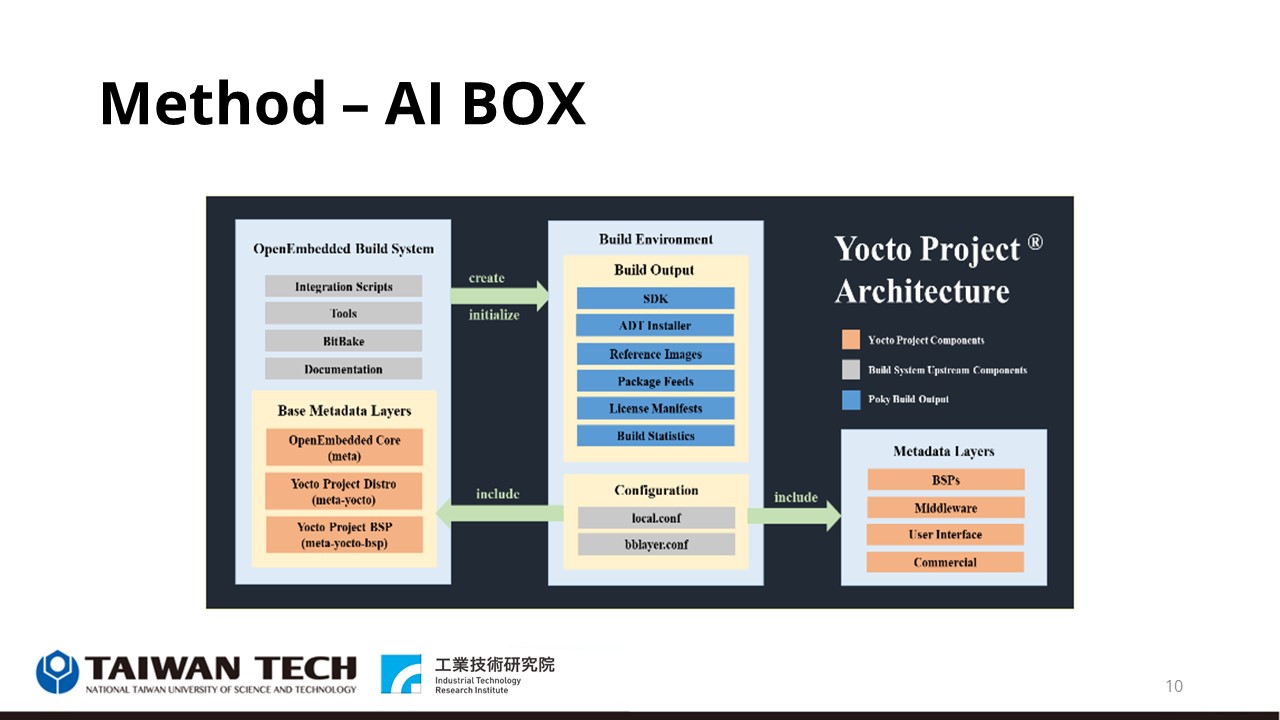 Method – AI BOX

OpenEmbedded Build System

Integration Scripts

Tools

BitBake

Documentation

Base Metadata Layers

OpenEmbedded Core (meta)

Yocto Project Distro (meta-yocto)

Yocto Project BSP (meta-yocto-bsp)

create

initialize

include

Build Environment

Build Output

SDK

ADT Installer

Reference Images

Package Feeds

License Manifests

Build Statistics

Configuration

local.conf

bblayer.conf

include

Yocto Project ®
Architecture

Yocto Project Components

Build System Upstream Components

Poky Build Output

Metadata Layers

BSPs

Middleware

User Interface

Commercial

TAIWAN TECH
NATIONAL TAIWAN UNIVERSITY OF SCIENCE AND TECHNOLOGY

工業技術研究院
Industrial Technology Research Institute

10